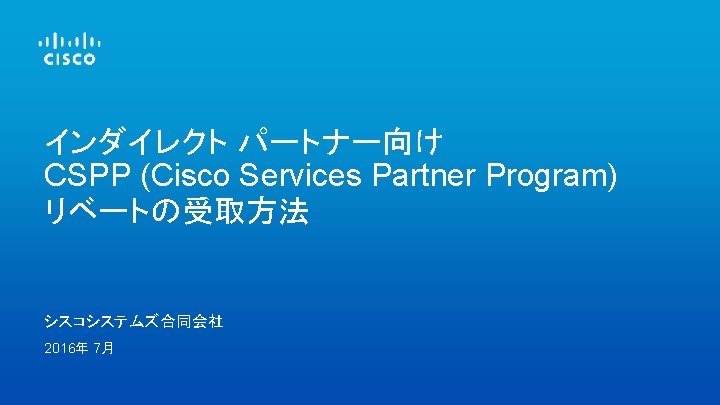 CISCO

インダイレクト パートナー向け
CSPP (Cisco Services Partner Program)
リベートの受取方法

シスコシステムズ合同会社

2016年 7月